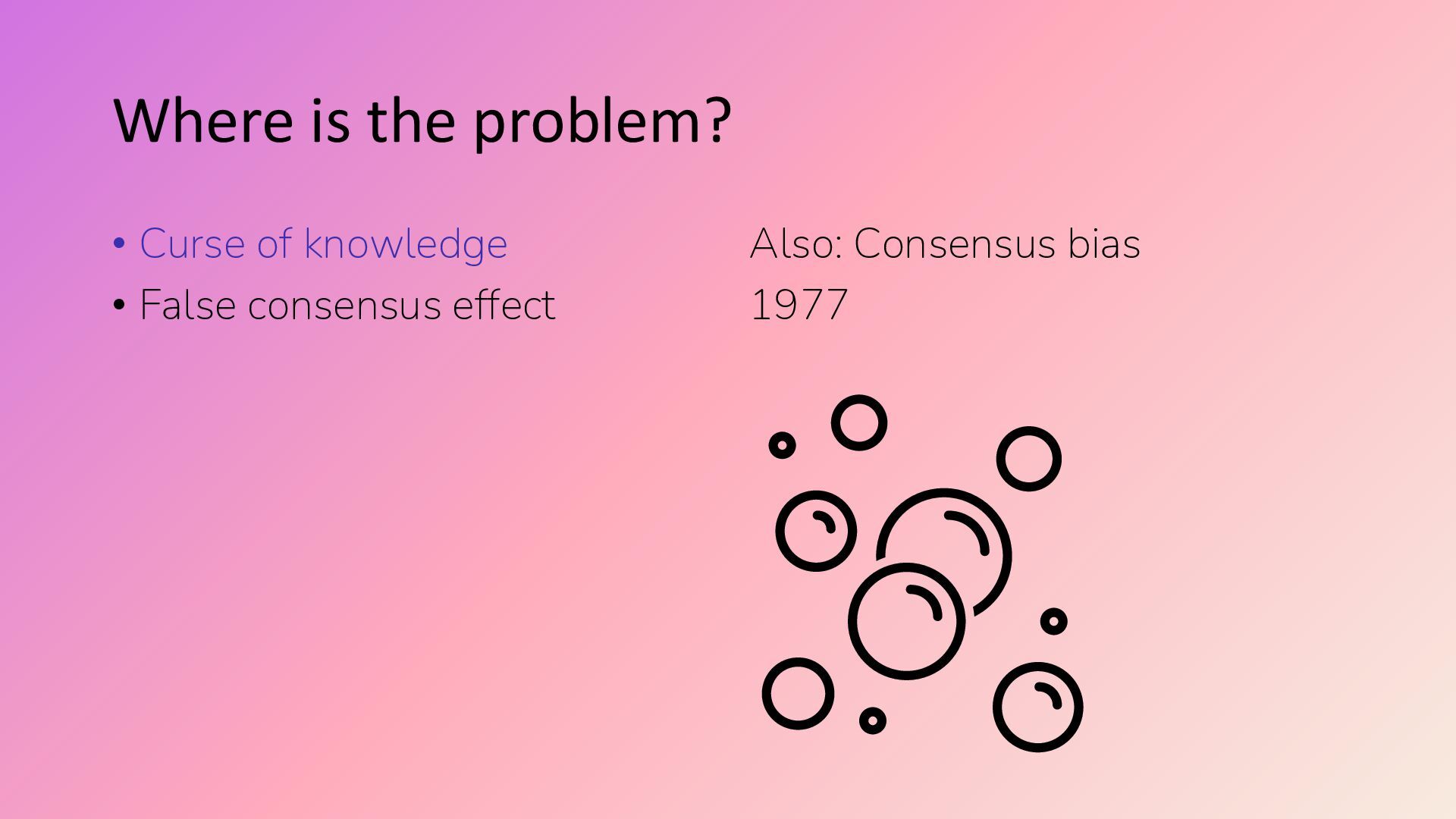 Where is the problem?

• Curse of knowledge
• False consensus effect

Also: Consensus bias
1977